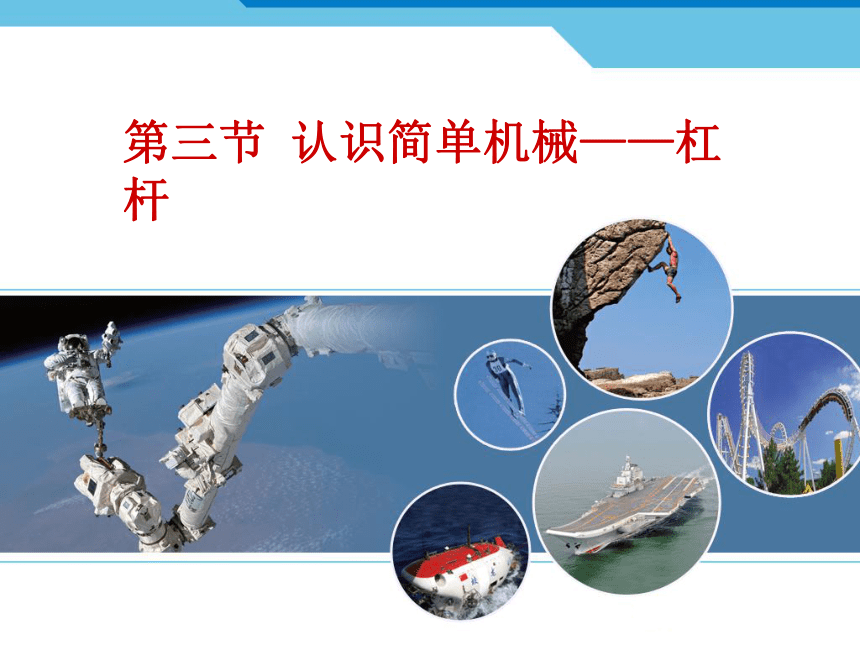 第三节 认识简单机械——杠杆